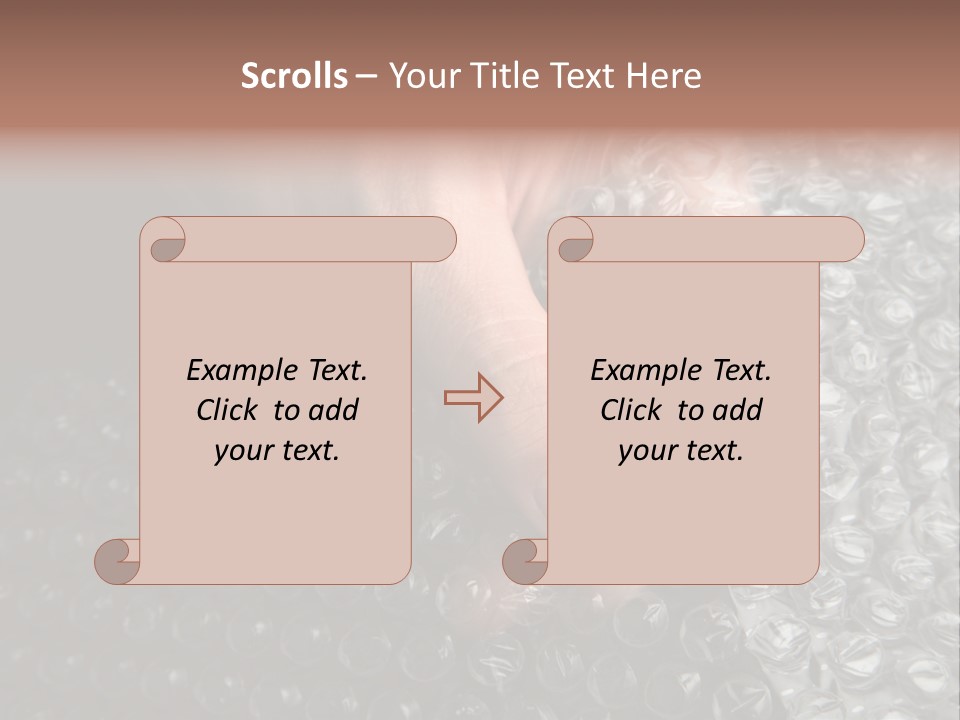 Scrolls – Your Title Text Here

Example Text. Click to add your text.

Example Text. Click to add your text.